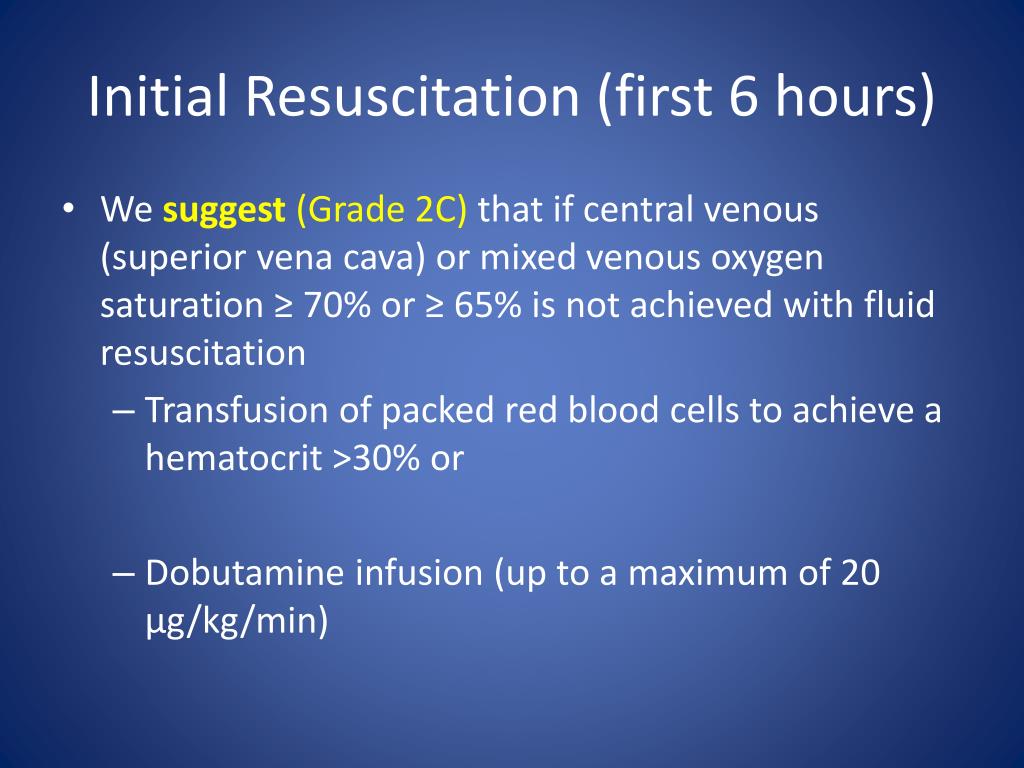 Initial Resuscitation (first 6 hours)

• We suggest (Grade 2C) that if central venous (superior vena cava) or mixed venous oxygen saturation ≥ 70% or ≥ 65% is not achieved with fluid resuscitation

– Transfusion of packed red blood cells to achieve a hematocrit >30% or

– Dobutamine infusion (up to a maximum of 20 µg/kg/min)